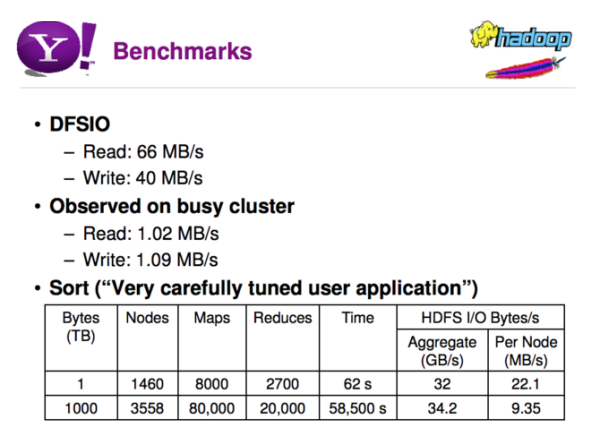 Y!

Benchmarks

hadoop

• DFSIO
– Read: 66 MB/s
– Write: 40 MB/s

• Observed on busy cluster
– Read: 1.02 MB/s
– Write: 1.09 MB/s

• Sort (“Very carefully tuned user application”)

| Bytes (TB) | Nodes | Maps | Reduces | Time | HDFS I/O Bytes/s Aggregate (GB/s) | HDFS I/O Bytes/s Per Node (MB/s) |
|---|---|---|---|---|---|---|
| 1 | 1460 | 8000 | 2700 | 62 s | 32 | 22.1 |
| 1000 | 3558 | 80,000 | 20,000 | 58,500 s | 34.2 | 9.35 |